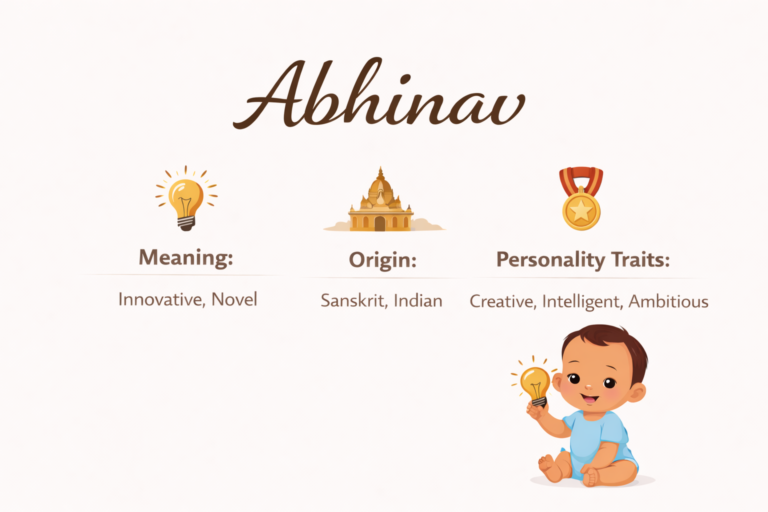 Abhinav

Meaning:
Innovative, Novel

Origin:
Sanskrit, Indian

Personality Traits:
Creative, Intelligent, Ambitious